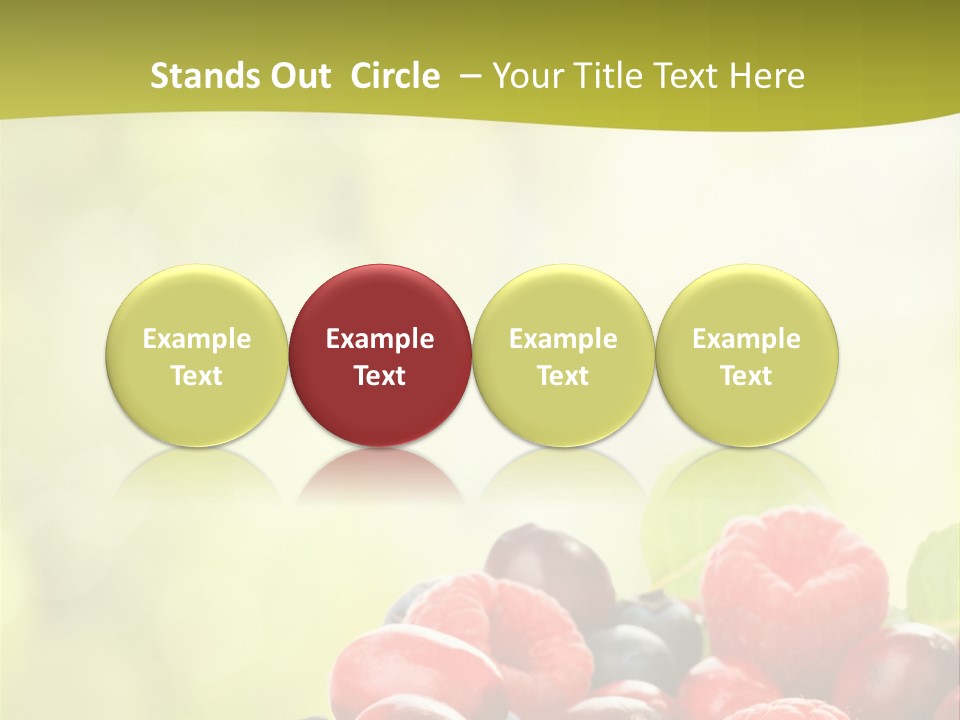 Stands Out Circle – Your Title Text Here

Example Text

Example Text

Example Text

Example Text